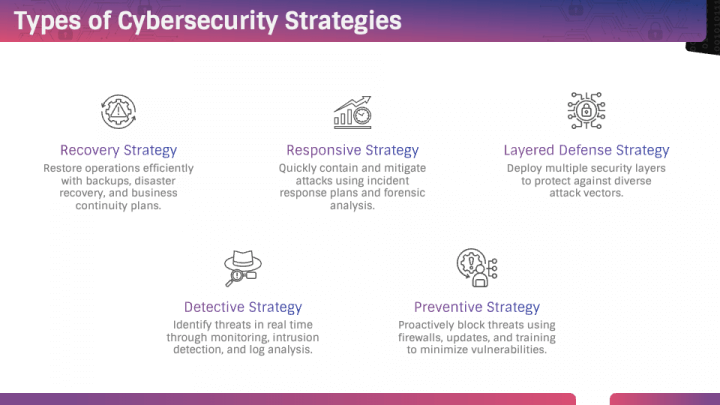 Types of Cybersecurity Strategies

Recovery Strategy
Restore operations efficiently with backups, disaster recovery, and business continuity plans.

Responsive Strategy
Quickly contain and mitigate attacks using incident response plans and forensic analysis.

Layered Defense Strategy
Deploy multiple security layers to protect against diverse attack vectors.

Detective Strategy
Identify threats in real time through monitoring, intrusion detection, and log analysis.

Preventive Strategy
Proactively block threats using firewalls, updates, and training to minimize vulnerabilities.